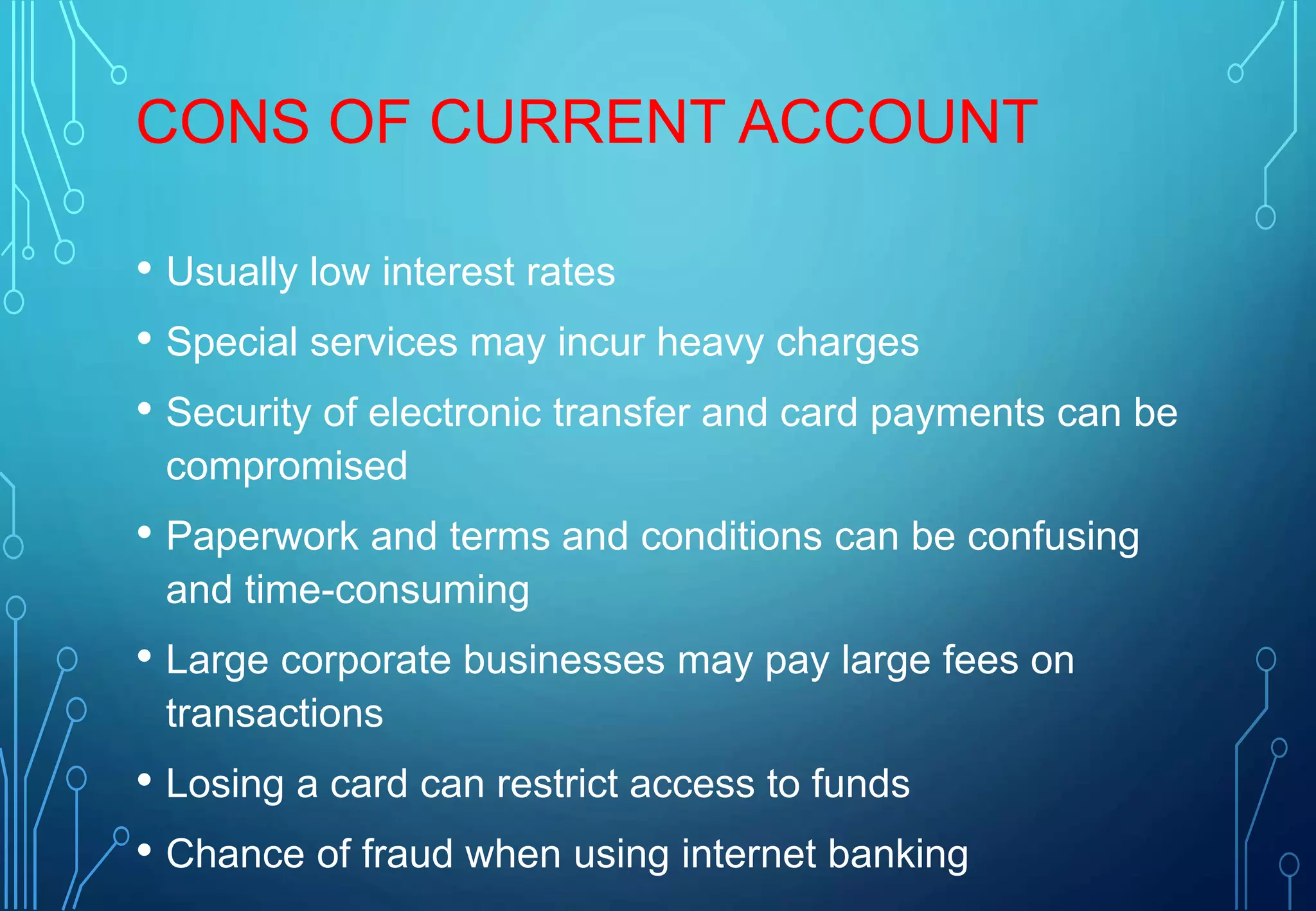 CONS OF CURRENT ACCOUNT

• Usually low interest rates
• Special services may incur heavy charges
• Security of electronic transfer and card payments can be compromised
• Paperwork and terms and conditions can be confusing and time-consuming
• Large corporate businesses may pay large fees on transactions
• Losing a card can restrict access to funds
• Chance of fraud when using internet banking